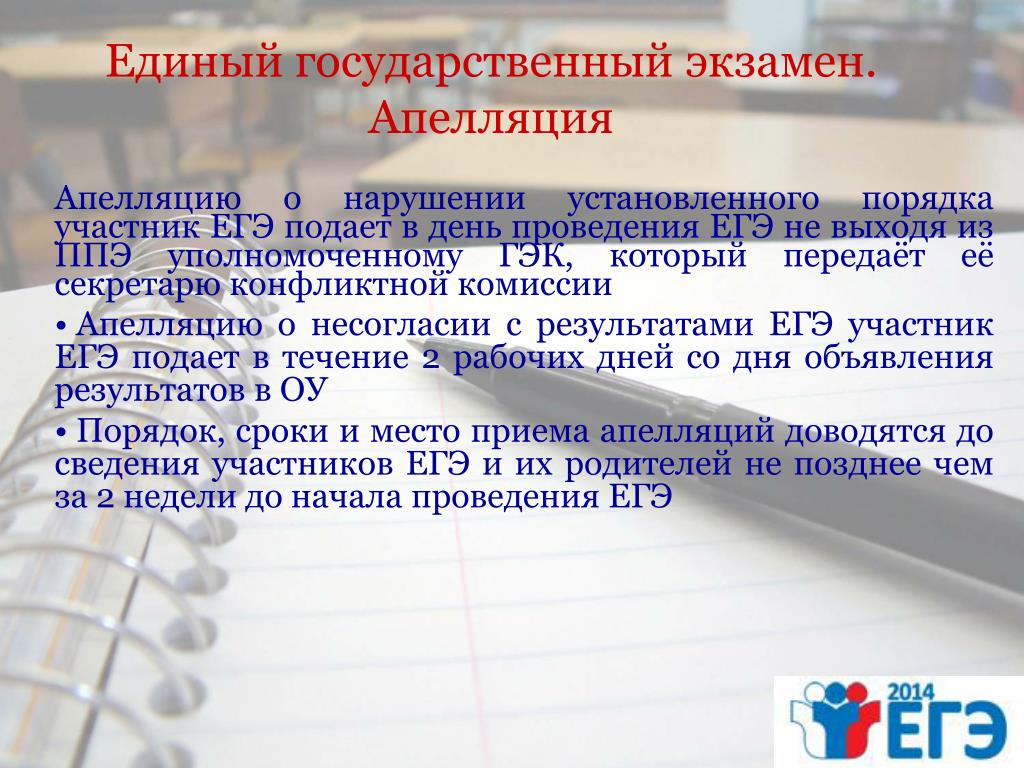 Единый государственный экзамен. Апелляция

Апелляцию о нарушении установленного порядка участник ЕГЭ подает в день проведения ЕГЭ не выходя из ППЭ уполномоченному ГЭК, который передаёт её секретарю конфликтной комиссии

• Апелляцию о несогласии с результатами ЕГЭ участник ЕГЭ подает в течение 2 рабочих дней со дня объявления результатов в ОУ

• Порядок, сроки и место приема апелляций доводятся до сведения участников ЕГЭ и их родителей не позднее чем за 2 недели до начала проведения ЕГЭ

2014 ЕГЭ